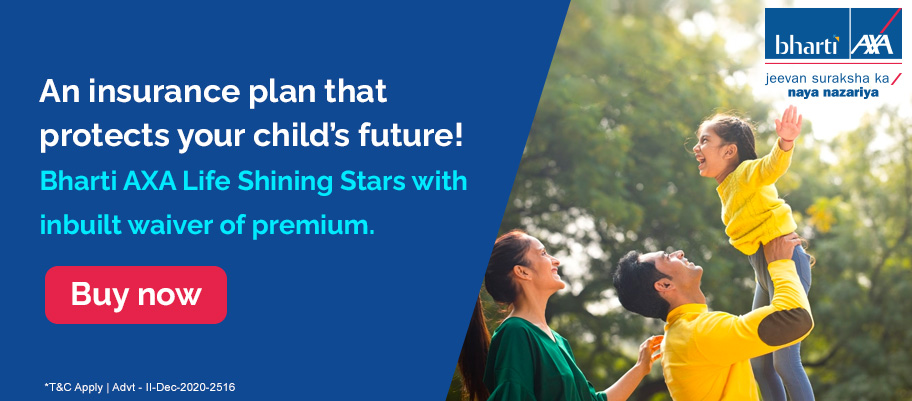 An insurance plan that protects your child's future!

Bharti AXA Life Shining Stars with inbuilt waiver of premium.

Buy now

*T&C Apply | Advt - II-Dec-2020-2516

bharti AXA

jeevan suraksha ka naya nazariya